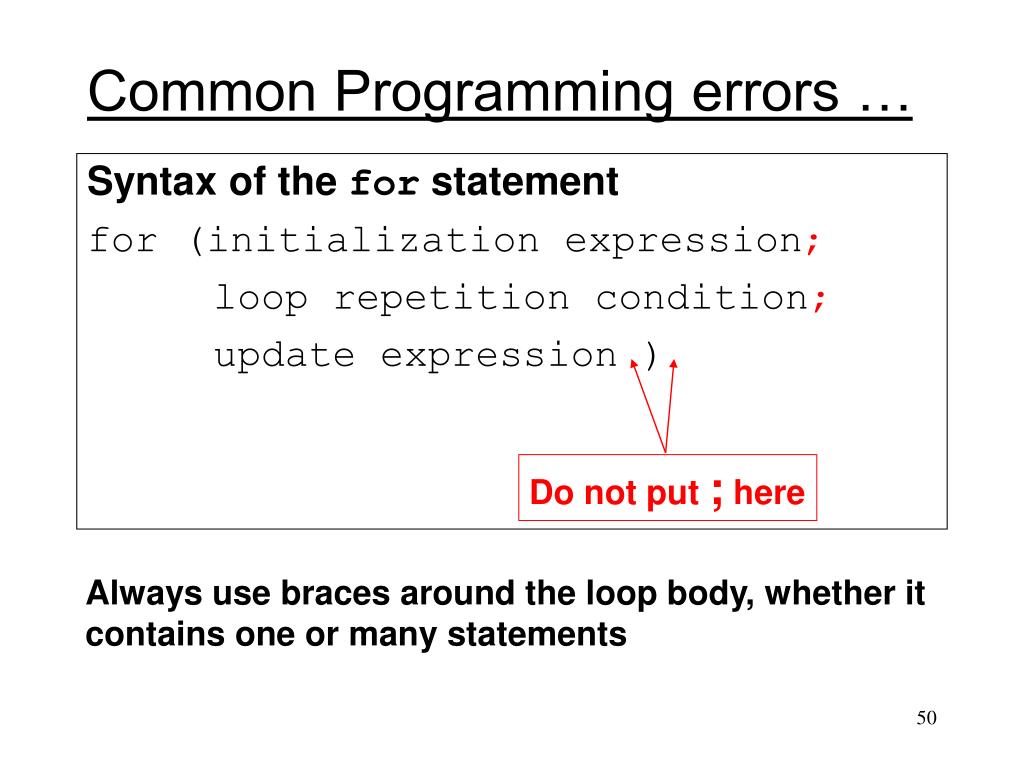 Common Programming errors …

Syntax of the for statement

for (initialization expression;
      loop repetition condition;
      update expression )

Do not put ; here

Always use braces around the loop body, whether it contains one or many statements

50